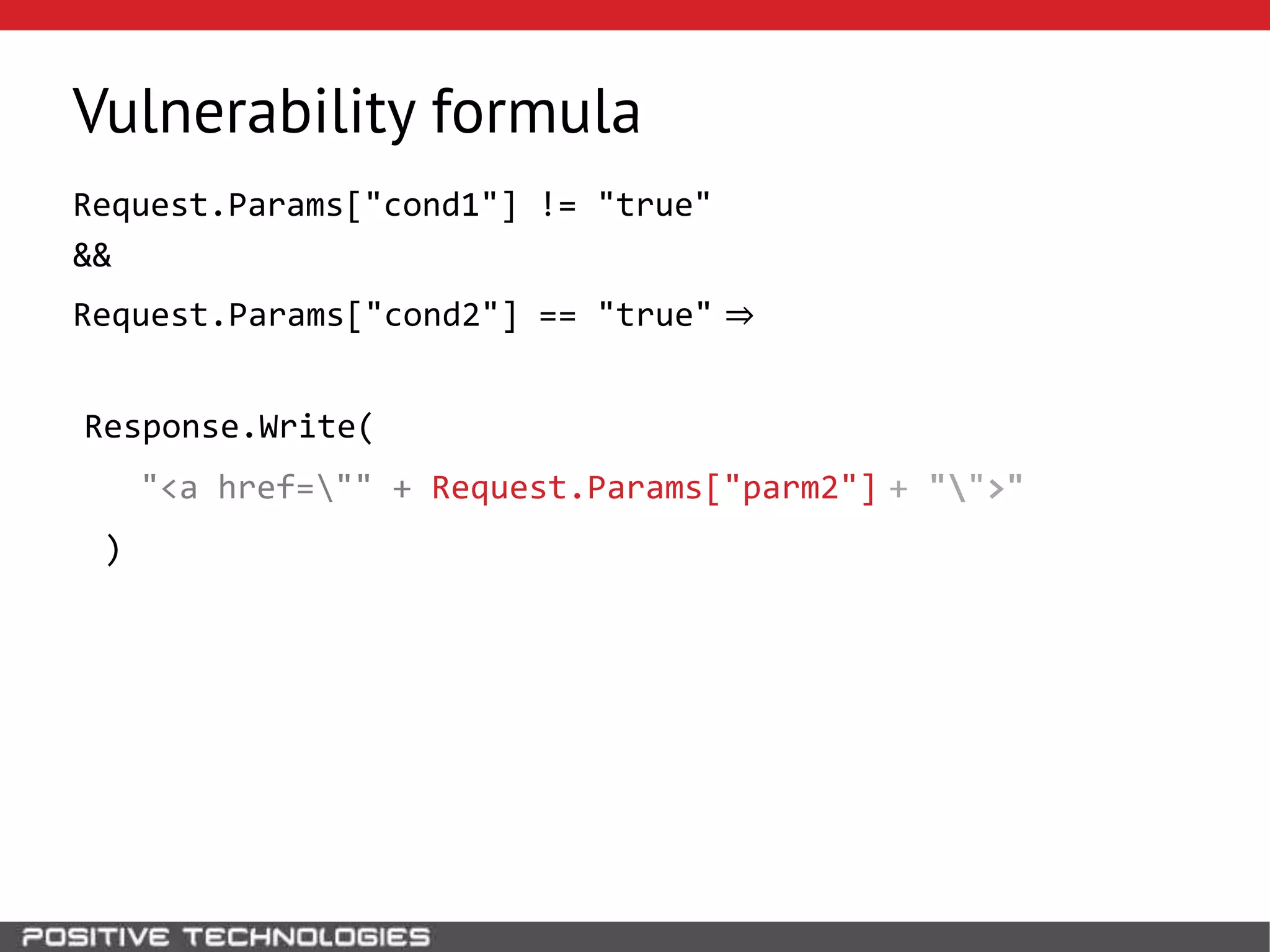 Vulnerability formula

Request.Params["cond1"] != "true"

&&

Request.Params["cond2"] == "true" ⇒

Response.Write(

"<a href=\"" + Request.Params["parm2"] + "\">"

)

POSITIVE TECHNOLOGIES